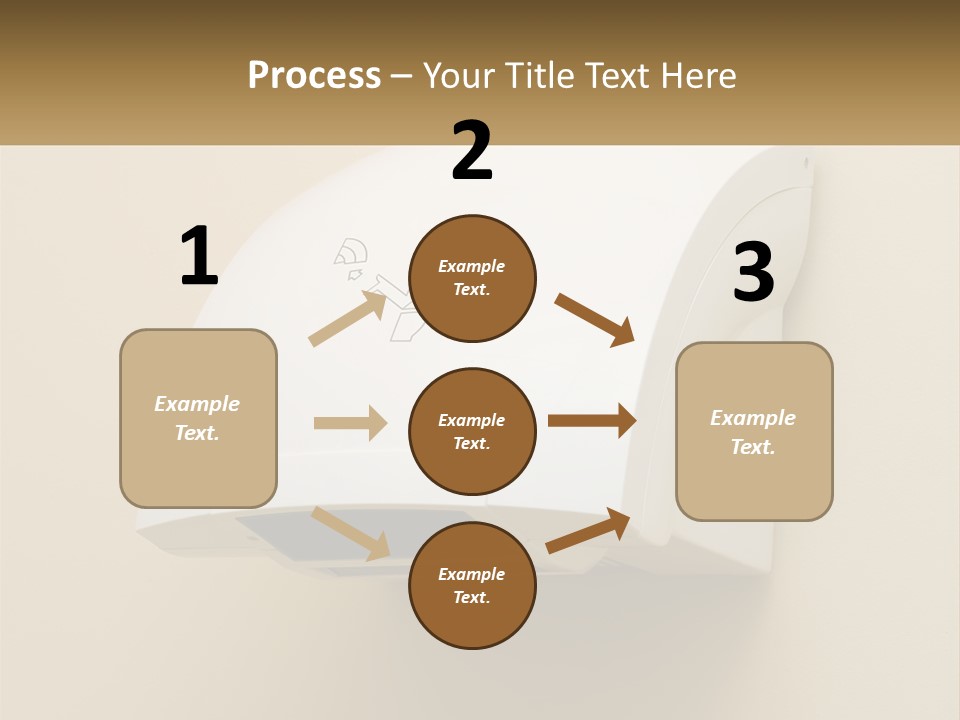 Process – Your Title Text Here

1

Example Text.

2

Example Text.

Example Text.

Example Text.

3

Example Text.